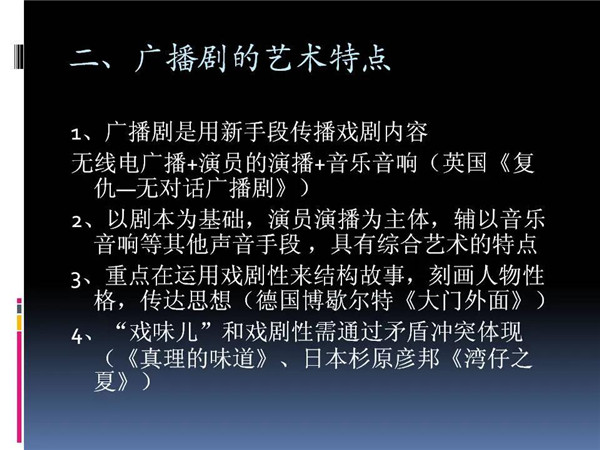 二、广播剧的艺术特点

1、广播剧是用新手段传播戏剧内容

无线电广播+演员的演播+音乐音响（英国《复仇—无对话广播剧》）

2、以剧本为基础，演员演播为主体，辅以音乐音响等其他声音手段，具有综合艺术的特点

3、重点在运用戏剧性来结构故事，刻画人物性格，传达思想（德国博歇尔特《大门外面》）

4、“戏味儿”和戏剧性需通过矛盾冲突体现（《真理的味道》、日本杉原彦邦《湾仔之夏》）